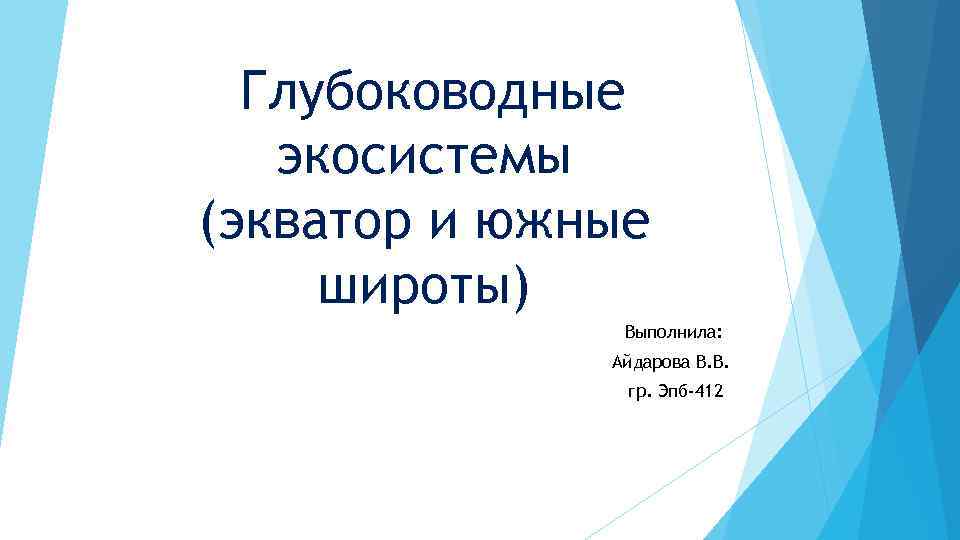 Глубоководные экосистемы (экватор и южные широты)

Выполнила:
Айдарова В.В.
гр. Эпб-412